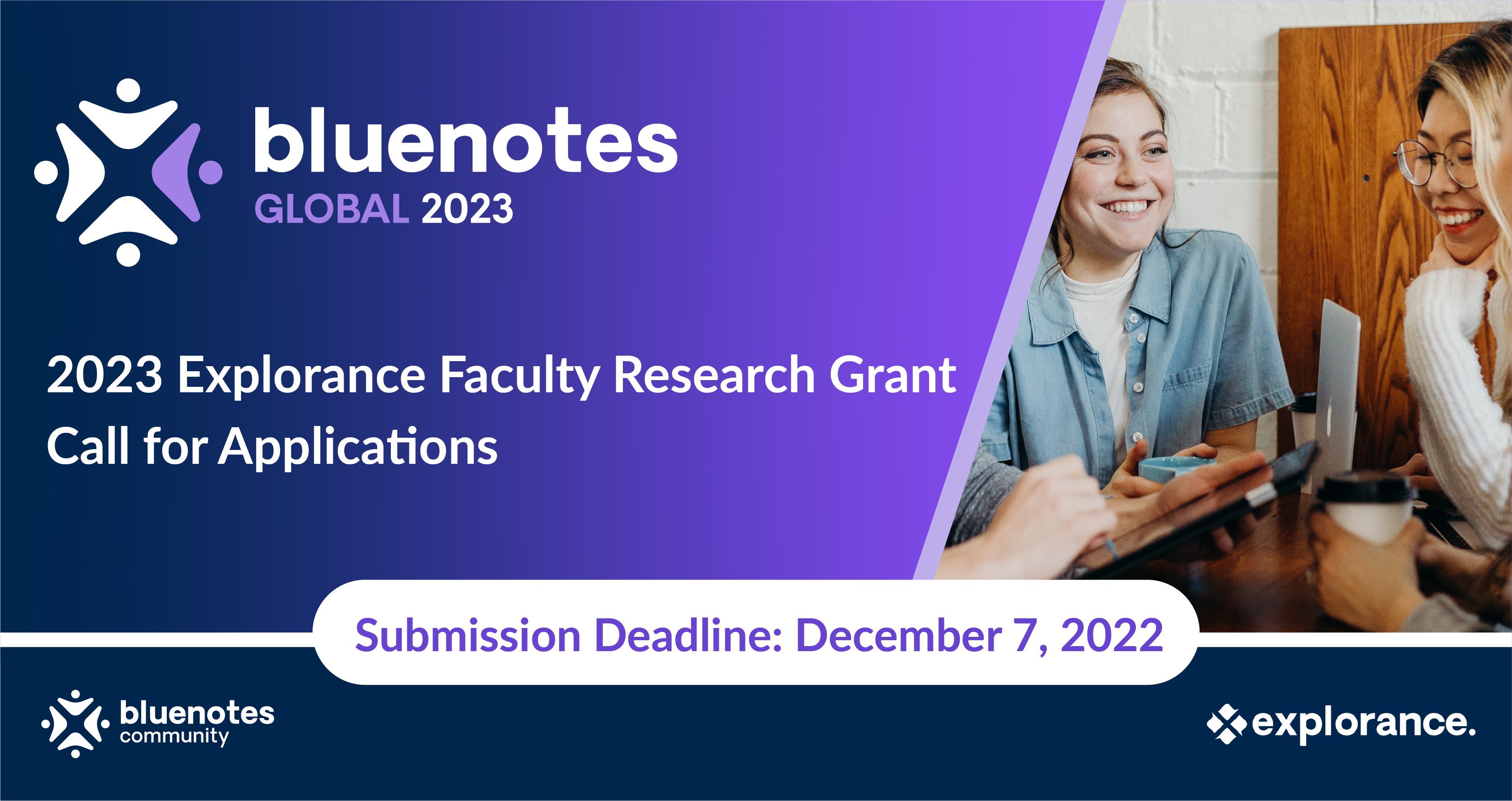 bluenotes
GLOBAL 2023

2023 Explorance Faculty Research Grant
Call for Applications

Submission Deadline: December 7, 2022

bluenotes
community

explorance.